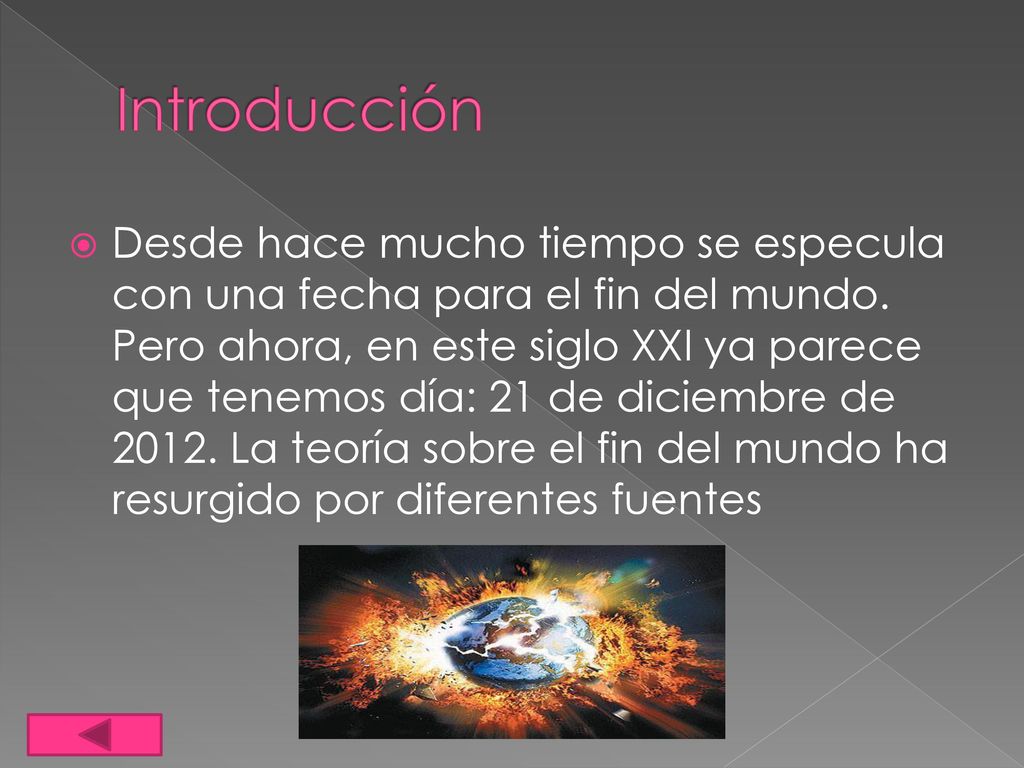 Introducción

Desde hace mucho tiempo se especula con una fecha para el fin del mundo. Pero ahora, en este siglo XXI ya parece que tenemos día: 21 de diciembre de 2012. La teoría sobre el fin del mundo ha resurgido por diferentes fuentes